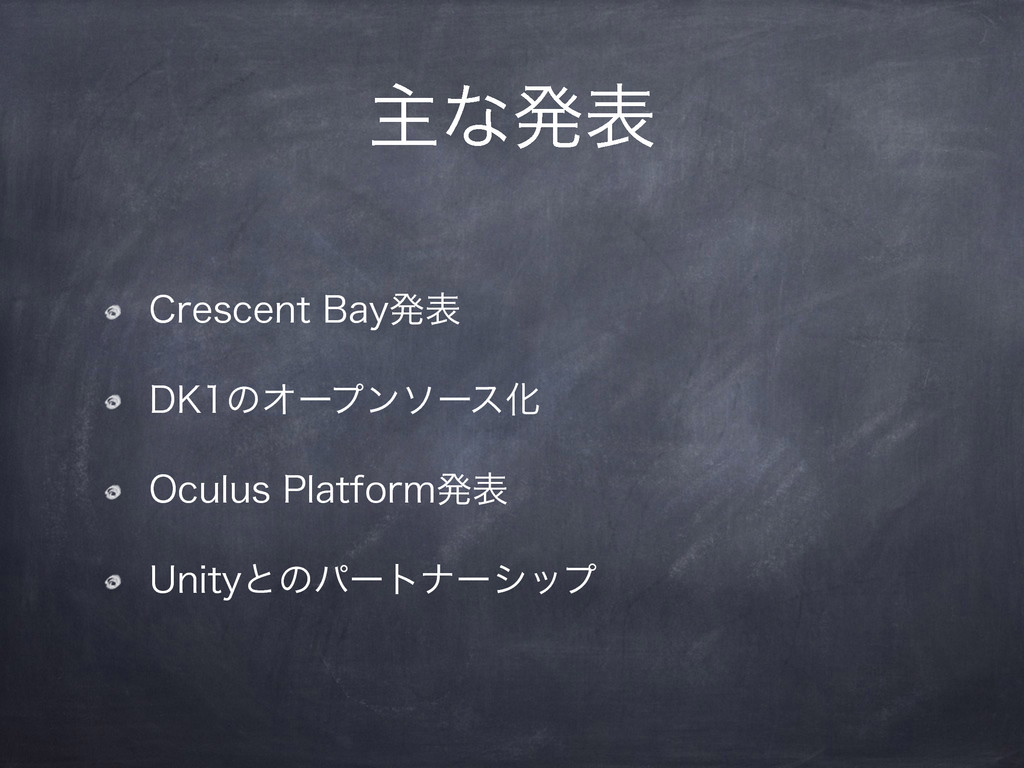 主な発表

Crescent Bay発表

DK1のオープンソース化

Oculus Platform発表

Unityとのパートナーシップ